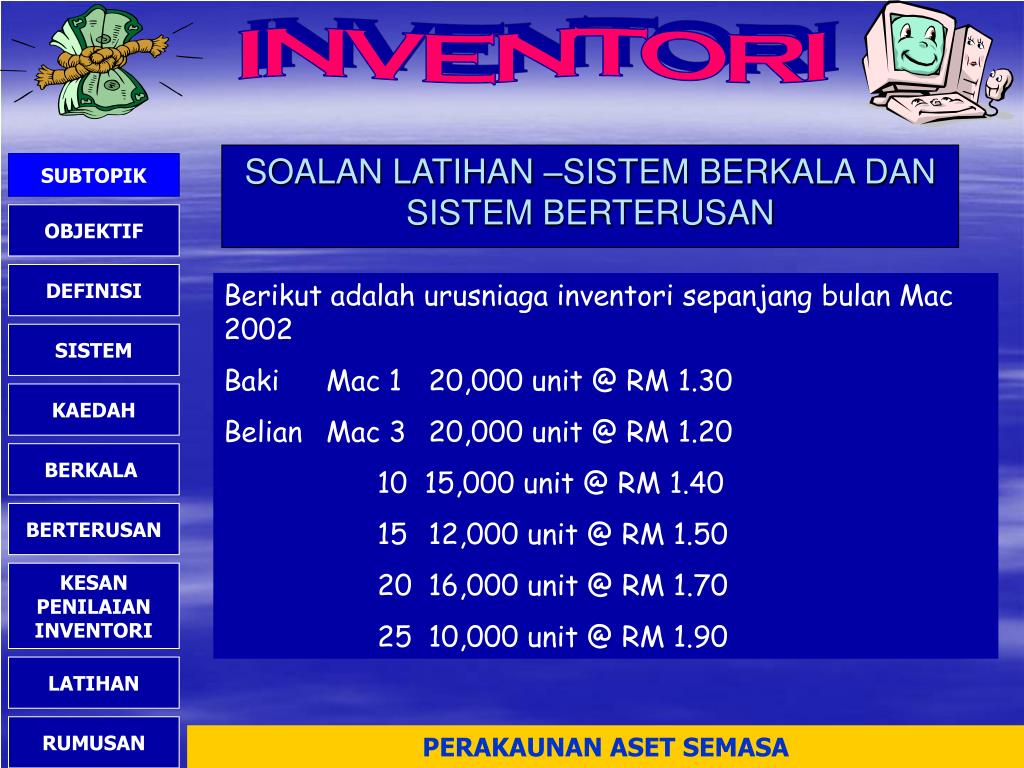 INVENTORI

SUBTOPIK
OBJEKTIF
DEFINISI
SISTEM
KAEDAH
BERKALA
BERTERUSAN
KESAN PENILAIAN INVENTORI
LATIHAN
RUMUSAN

SOALAN LATIHAN –SISTEM BERKALA DAN SISTEM BERTERUSAN

Berikut adalah urusniaga inventori sepanjang bulan Mac 2002

Baki Mac 1 20,000 unit @ RM 1.30

Belian Mac 3 20,000 unit @ RM 1.20

10 15,000 unit @ RM 1.40

15 12,000 unit @ RM 1.50

20 16,000 unit @ RM 1.70

25 10,000 unit @ RM 1.90

PERAKAUNAN ASET SEMASA